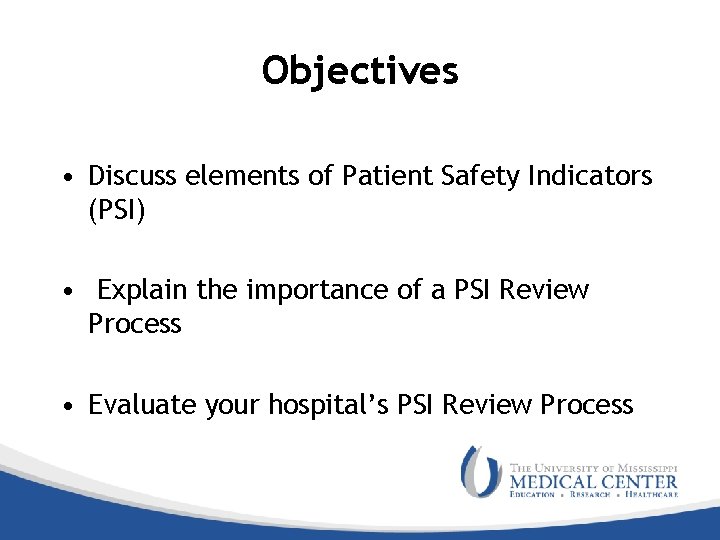 Objectives

• Discuss elements of Patient Safety Indicators (PSI)

• Explain the importance of a PSI Review Process

• Evaluate your hospital's PSI Review Process

THE UNIVERSITY OF MISSISSIPPI
MEDICAL CENTER
EDUCATION • RESEARCH • HEALTHCARE